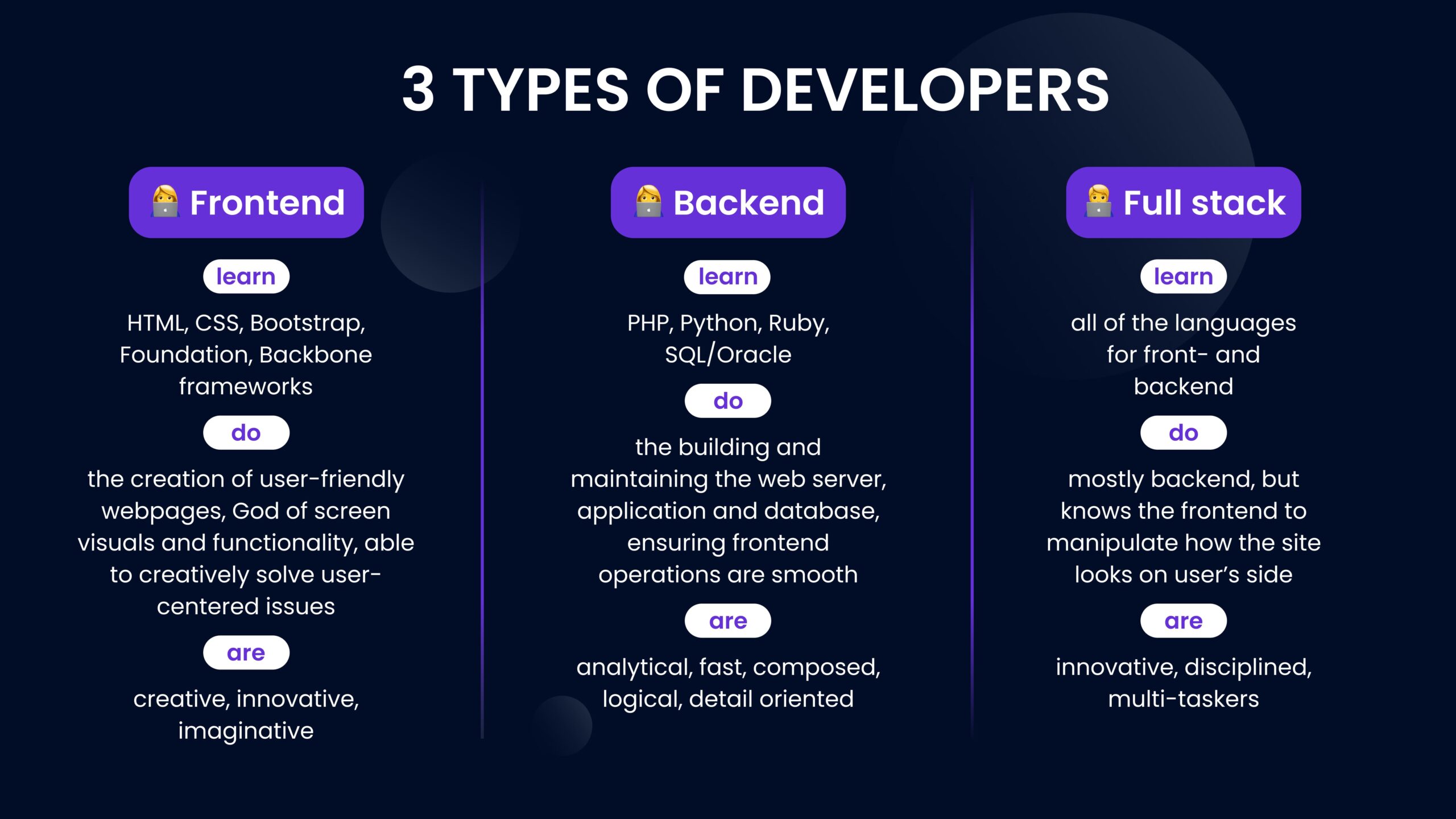 3 TYPES OF DEVELOPERS

Frontend

learn

HTML, CSS, Bootstrap, Foundation, Backbone frameworks

do

the creation of user-friendly webpages, God of screen visuals and functionality, able to creatively solve user-centered issues

are

creative, innovative, imaginative

Backend

learn

PHP, Python, Ruby, SQL/Oracle

do

the building and maintaining the web server, application and database, ensuring frontend operations are smooth

are

analytical, fast, composed, logical, detail oriented

Full stack

learn

all of the languages for front- and backend

do

mostly backend, but knows the frontend to manipulate how the site looks on user's side

are

innovative, disciplined, multi-taskers